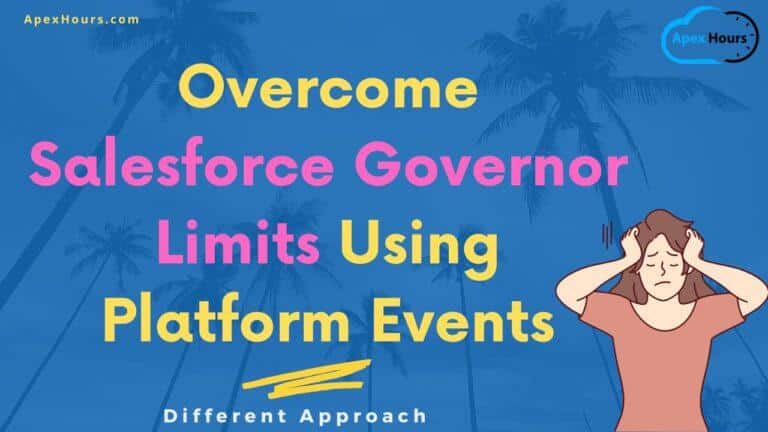 ApexHours.com

Apex Hours

Overcome Salesforce Governor Limits Using Platform Events

Different Approach